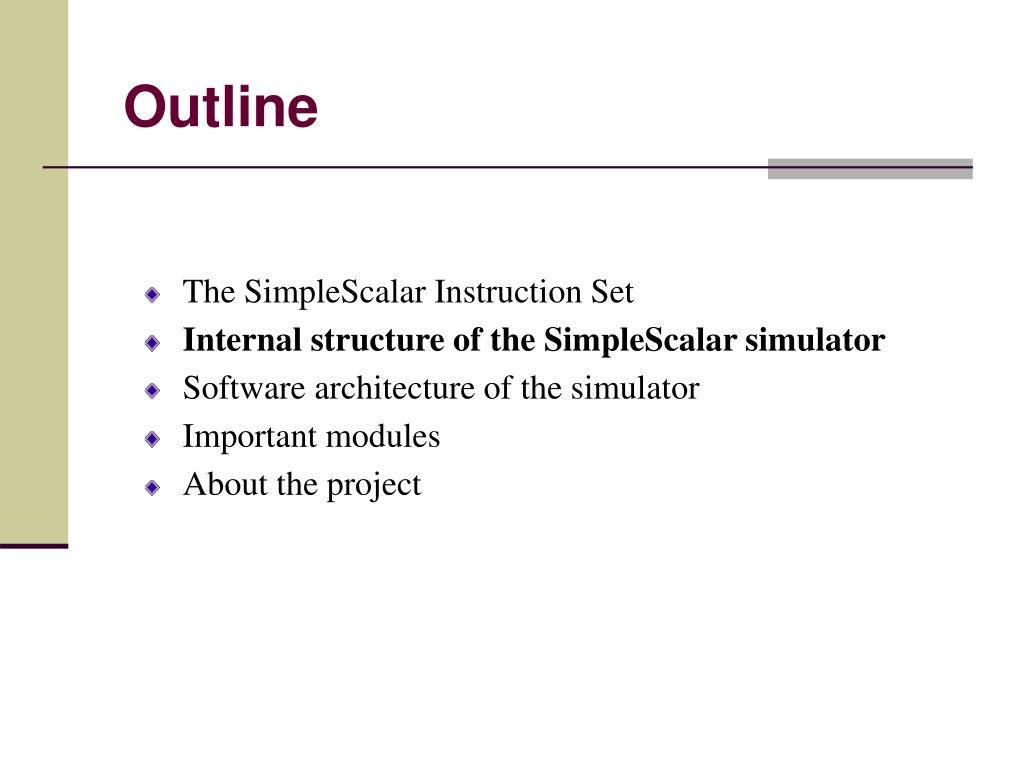 Outline

The SimpleScalar Instruction Set
Internal structure of the SimpleScalar simulator
Software architecture of the simulator
Important modules
About the project